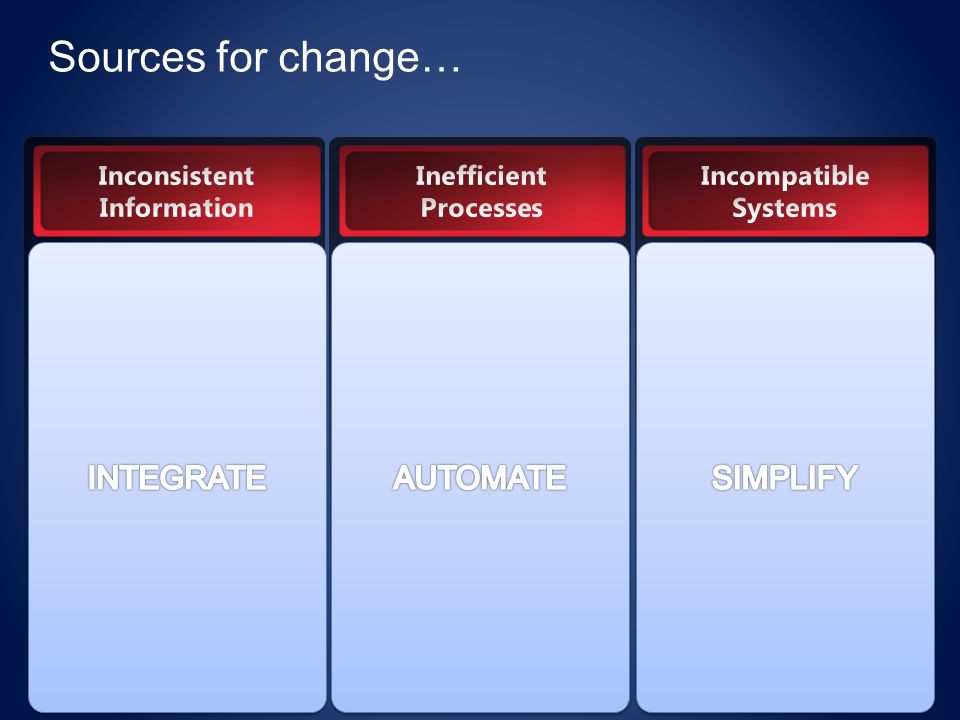 Sources for change…

Inconsistent Information

INTEGRATE

Inefficient Processes

AUTOMATE

Incompatible Systems

SIMPLIFY